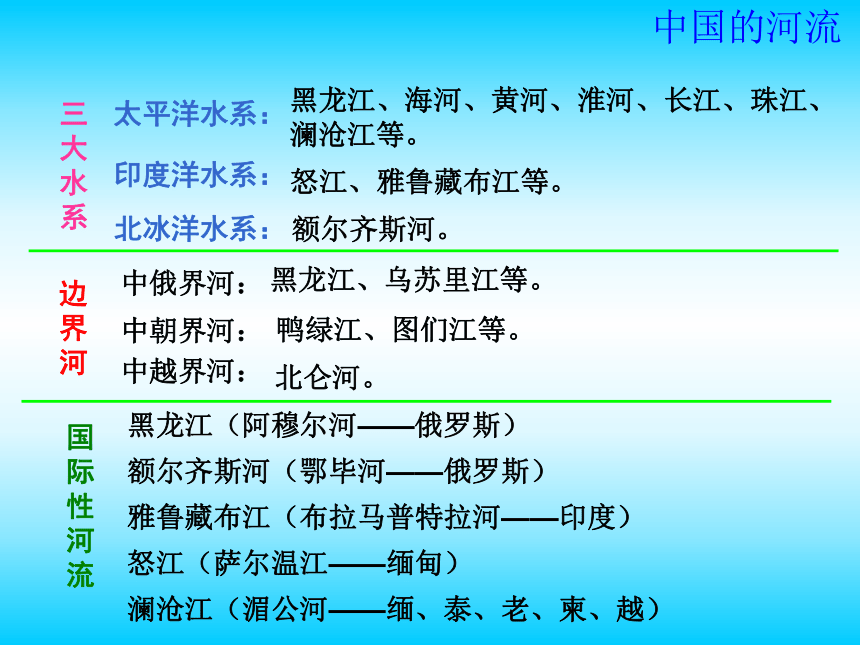 中国的河流

三大水系

太平洋水系：黑龙江、海河、黄河、淮河、长江、珠江、澜沧江等。

印度洋水系：怒江、雅鲁藏布江等。

北冰洋水系：额尔齐斯河。

边界河

中俄界河：黑龙江、乌苏里江等。

中朝界河：鸭绿江、图们江等。

中越界河：北仑河。

国际性河流

黑龙江（阿穆尔河——俄罗斯）

额尔齐斯河（鄂毕河——俄罗斯）

雅鲁藏布江（布拉马普特拉河——印度）

怒江（萨尔温江——缅甸）

澜沧江（湄公河——缅、泰、老、柬、越）